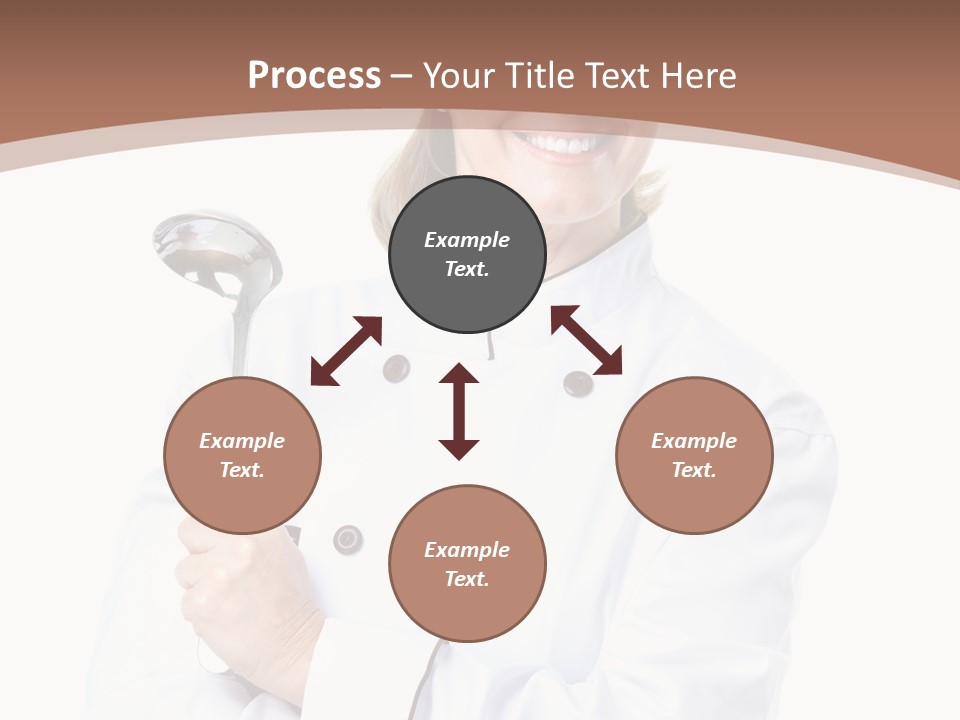 Process – Your Title Text Here

Example Text.

Example Text.

Example Text.

Example Text.